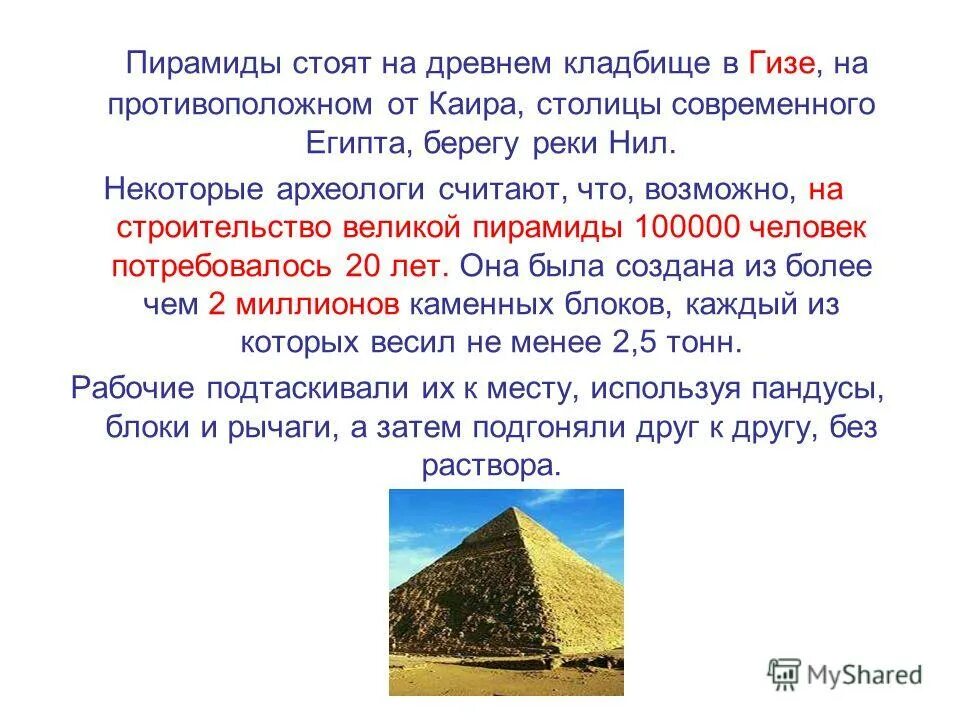 Пирамиды стоят на древнем кладбище в Гизе, на противоположном от Каира, столицы современного Египта, берегу реки Нил.

Некоторые археологи считают, что, возможно, на строительство великой пирамиды 100000 человек потребовалось 20 лет. Она была создана из более чем 2 миллионов каменных блоков, каждый из которых весил не менее 2,5 тонн.

Рабочие подтаскивали их к месту, используя пандусы, блоки и рычаги, а затем подгоняли друг к другу, без раствора.

MyShared